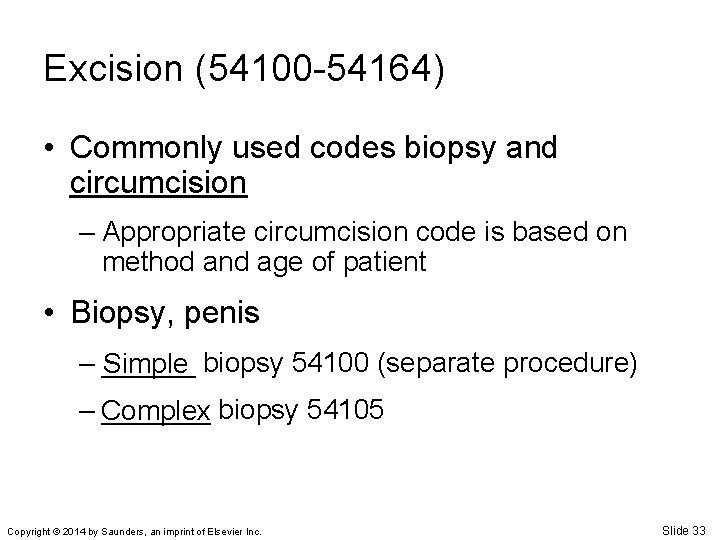 Excision (54100-54164)

• Commonly used codes biopsy and circumcision

– Appropriate circumcision code is based on method and age of patient

• Biopsy, penis

– Simple biopsy 54100 (separate procedure)

– Complex biopsy 54105

Copyright © 2014 by Saunders, an imprint of Elsevier Inc.

Slide 33